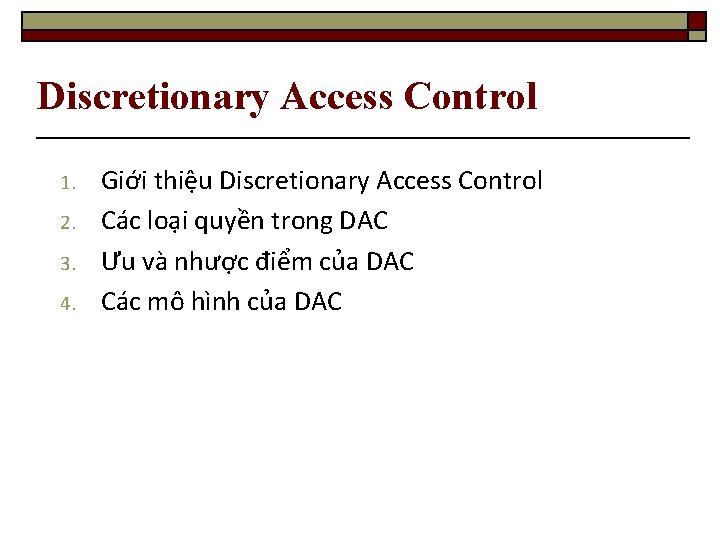 Discretionary Access Control

1. Giới thiệu Discretionary Access Control
2. Các loại quyền trong DAC
3. Ưu và nhược điểm của DAC
4. Các mô hình của DAC